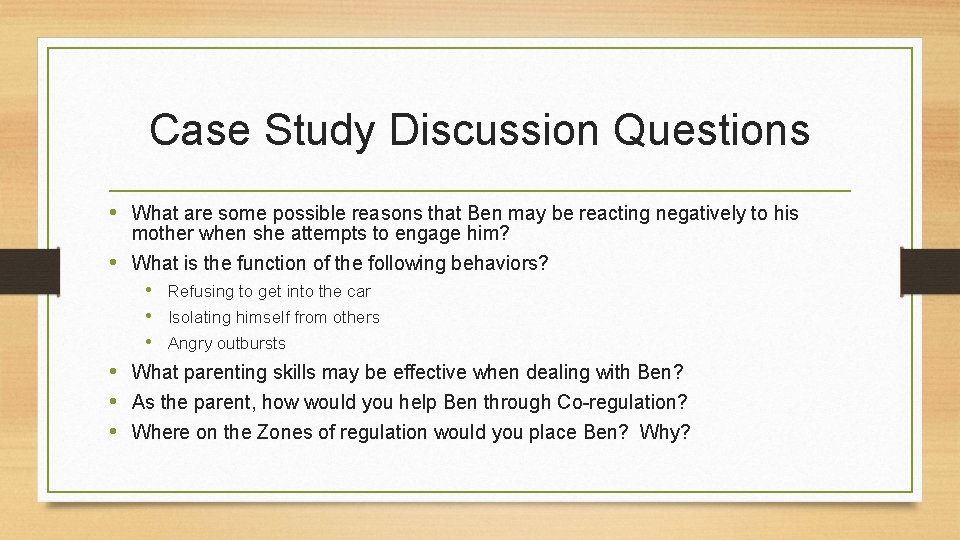 Case Study Discussion Questions

• What are some possible reasons that Ben may be reacting negatively to his mother when she attempts to engage him?
• What is the function of the following behaviors?
  • Refusing to get into the car
  • Isolating himself from others
  • Angry outbursts
• What parenting skills may be effective when dealing with Ben?
• As the parent, how would you help Ben through Co-regulation?
• Where on the Zones of regulation would you place Ben? Why?